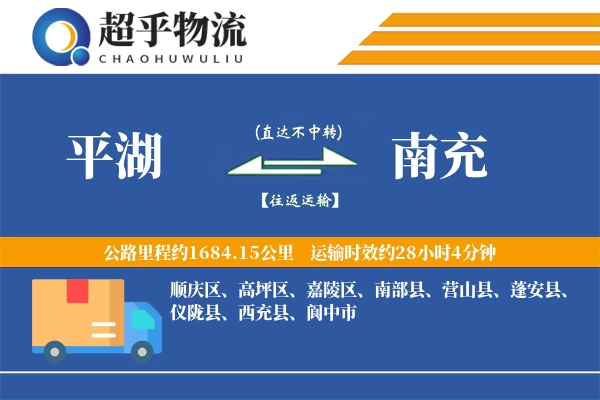 超乎物流
CHAOHUWULIU

平湖

(直达不中转)

【往返运输】

南充

公路里程约1684.15公里　运输时效约28小时4分钟

顺庆区、高坪区、嘉陵区、南部县、营山县、蓬安县、仪陇县、西充县、阆中市